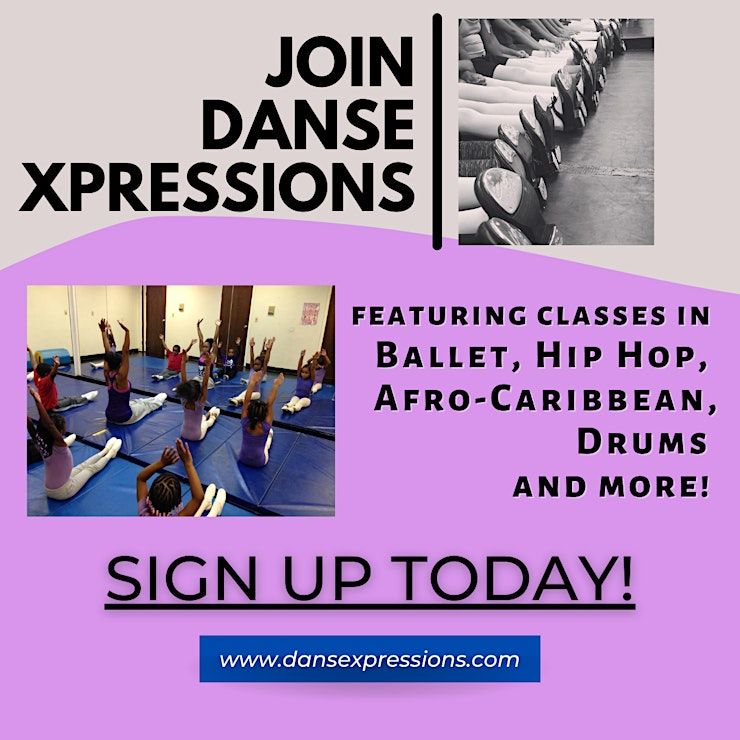 JOIN DANSE XPRESSIONS

FEATURING CLASSES IN
BALLET, HIP HOP,
AFRO-CARIBBEAN,
DRUMS
AND MORE!

SIGN UP TODAY!

www.dansexpressions.com